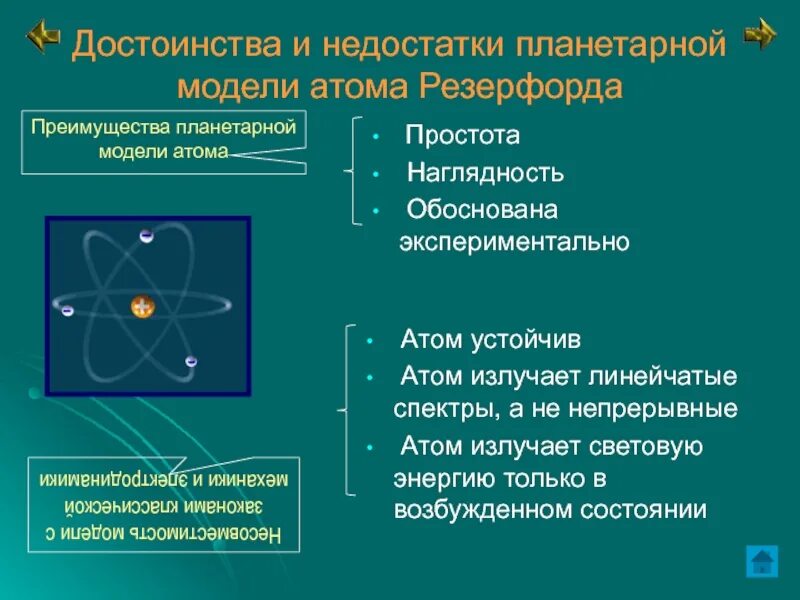 Достоинства и недостатки планетарной модели атома Резерфорда

Преимущества планетарной модели атома

• Простота
• Наглядность
• Обоснована экспериментально

• Атом устойчив
• Атом излучает линейчатые спектры, а не непрерывные
• Атом излучает световую энергию только в возбужденном состоянии

Несовместимость модели с законами классической механики и электродинамики